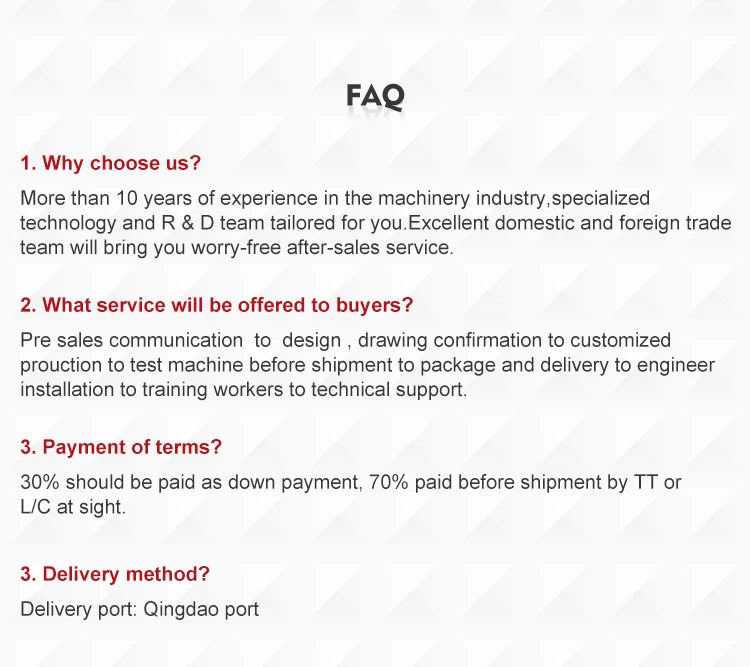 FAQ

1. Why choose us?

More than 10 years of experience in the machinery industry,specialized technology and R & D team tailored for you.Excellent domestic and foreign trade team will bring you worry-free after-sales service.

2. What service will be offered to buyers?

Pre sales communication to design , drawing confirmation to customized prouction to test machine before shipment to package and delivery to engineer installation to training workers to technical support.

3. Payment of terms?

30% should be paid as down payment, 70% paid before shipment by TT or L/C at sight.

3. Delivery method?

Delivery port: Qingdao port